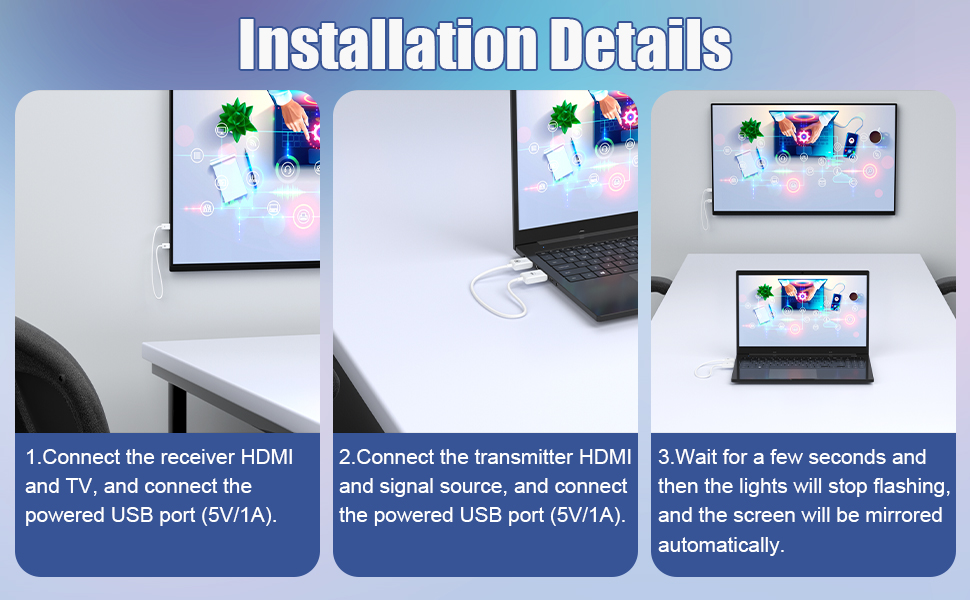 Installation Details

1.Connect the receiver HDMI and TV, and connect the powered USB port (5V/1A).

2.Connect the transmitter HDMI and signal source, and connect the powered USB port (5V/1A).

3.Wait for a few seconds and then the lights will stop flashing, and the screen will be mirrored automatically.